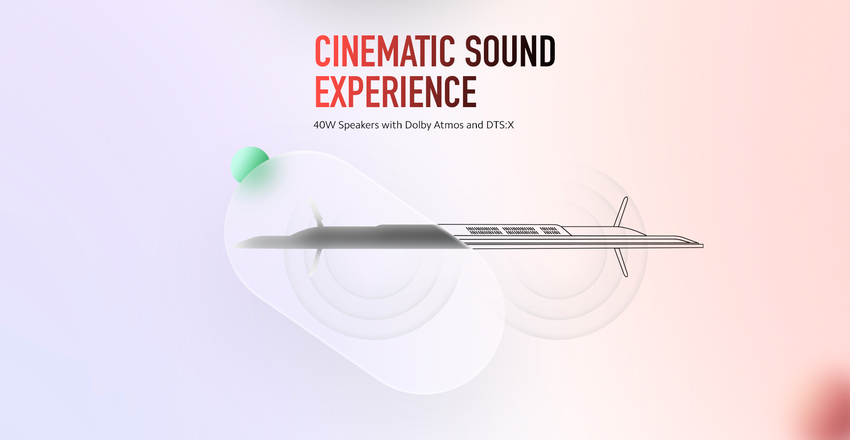 CINEMATIC SOUND EXPERIENCE

40W Speakers with Dolby Atmos and DTS:X